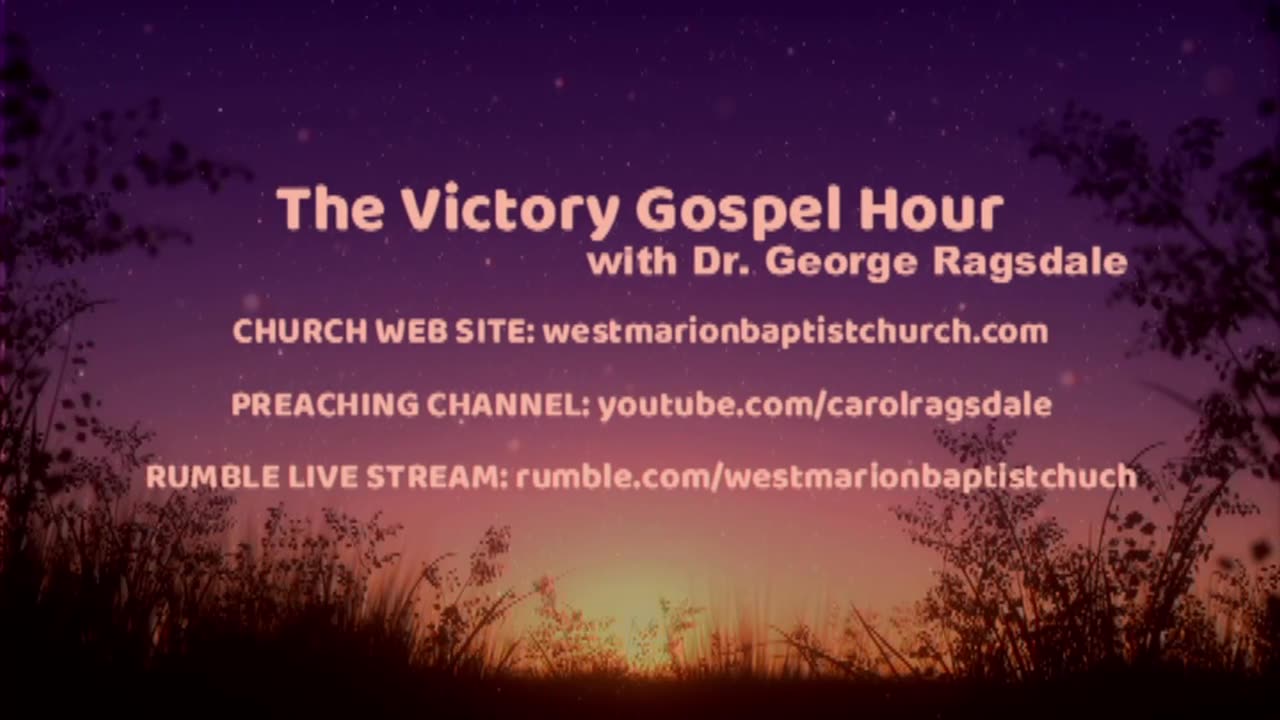 The Victory Gospel Hour
with Dr. George Ragsdale

CHURCH WEB SITE: westmarionbaptistchurch.com

PREACHING CHANNEL: youtube.com/carolragsdale

RUMBLE LIVE STREAM: rumble.com/westmarionbaptistchuch